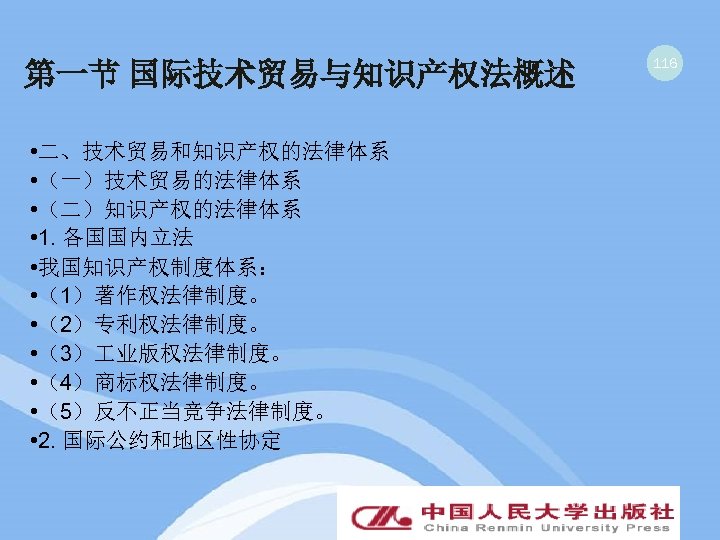 第一节 国际技术贸易与知识产权法概述

116

•二、技术贸易和知识产权的法律体系
•（一）技术贸易的法律体系
•（二）知识产权的法律体系
•1. 各国国内立法
•我国知识产权制度体系：
•（1）著作权法律制度。
•（2）专利权法律制度。
•（3）工业版权法律制度。
•（4）商标权法律制度。
•（5）反不正当竞争法律制度。
•2. 国际公约和地区性协定

中国人民大学出版社
China Renmin University Press